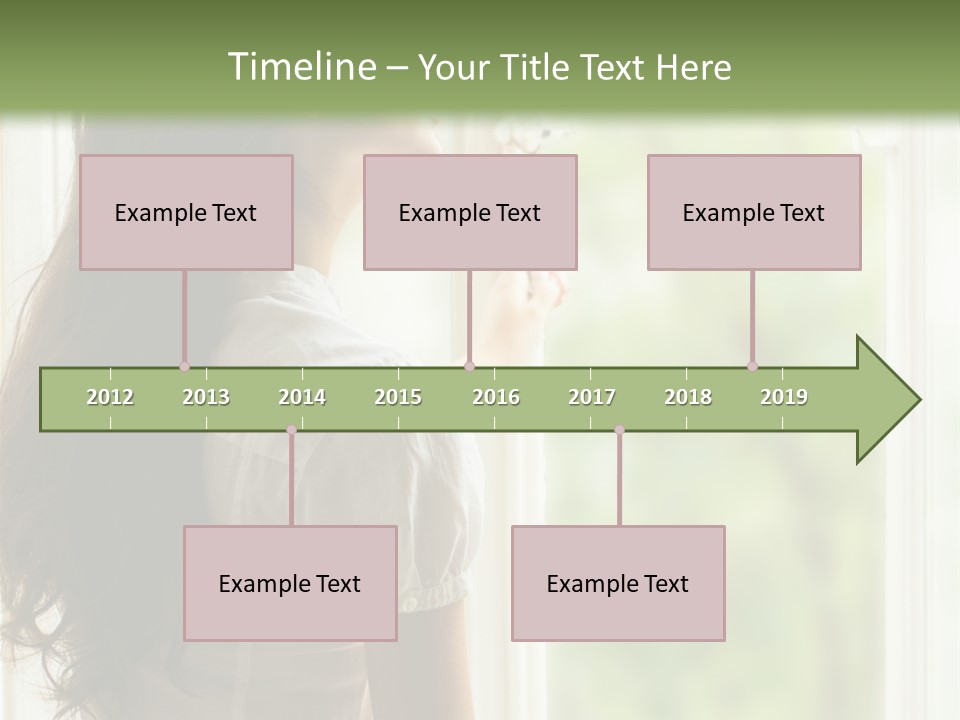 Timeline – Your Title Text Here

Example Text

Example Text

Example Text

2012 2013 2014 2015 2016 2017 2018 2019

Example Text

Example Text